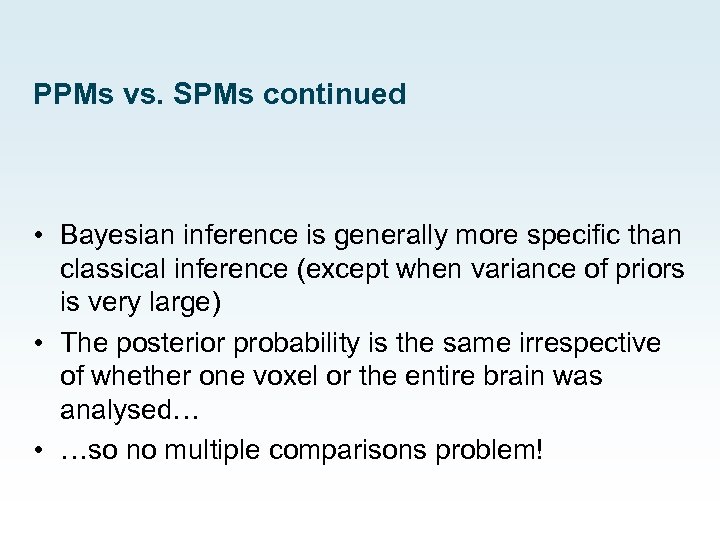 PPMs vs. SPMs continued

• Bayesian inference is generally more specific than classical inference (except when variance of priors is very large)
• The posterior probability is the same irrespective of whether one voxel or the entire brain was analysed…
• …so no multiple comparisons problem!